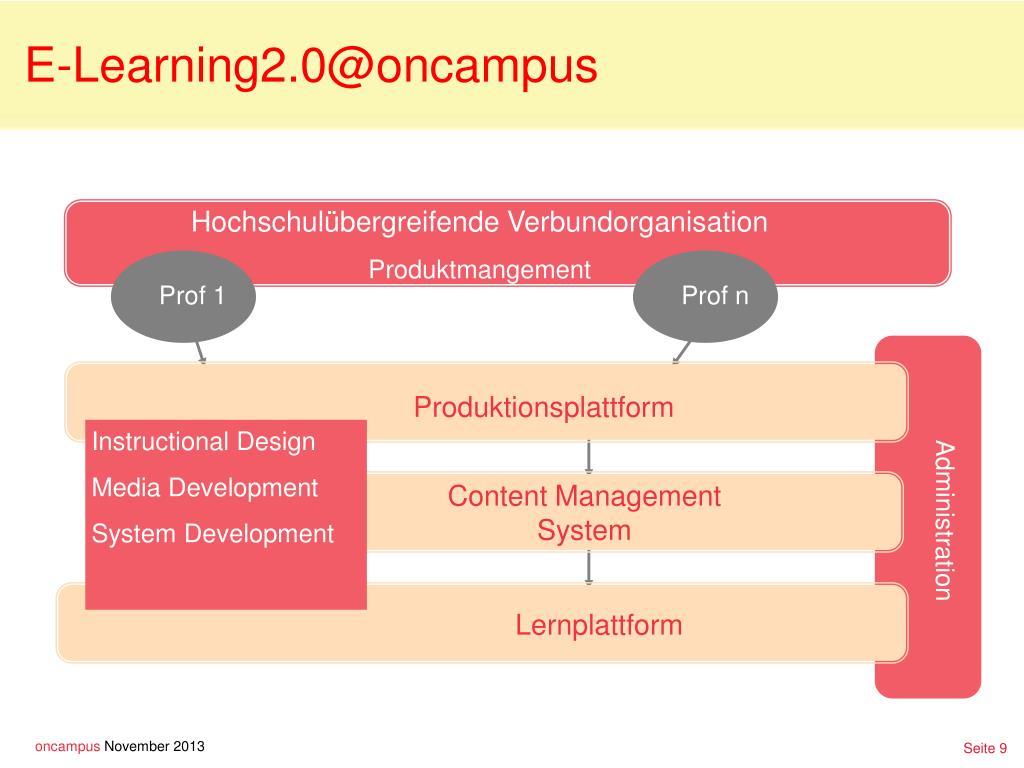 E-Learning2.0@oncampus

Hochschulübergreifende Verbundorganisation

Produktmangement

Prof 1

Prof n

Produktionsplattform

Instructional Design

Media Development

System Development

Content Management System

Lernplattform

Administration

oncampus November 2013

Seite 9